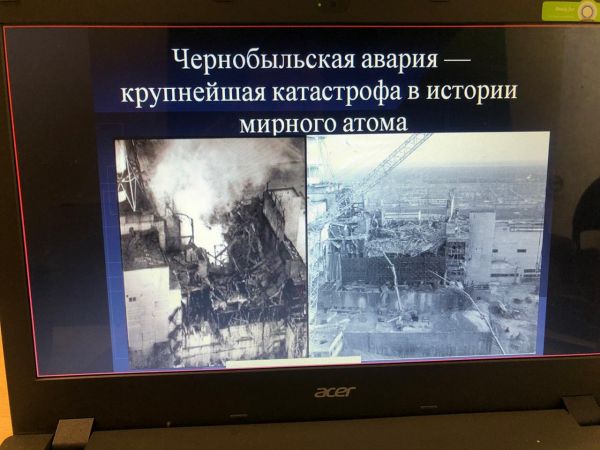 Чернобыльская авария — крупнейшая катастрофа в истории мирного атома

acer